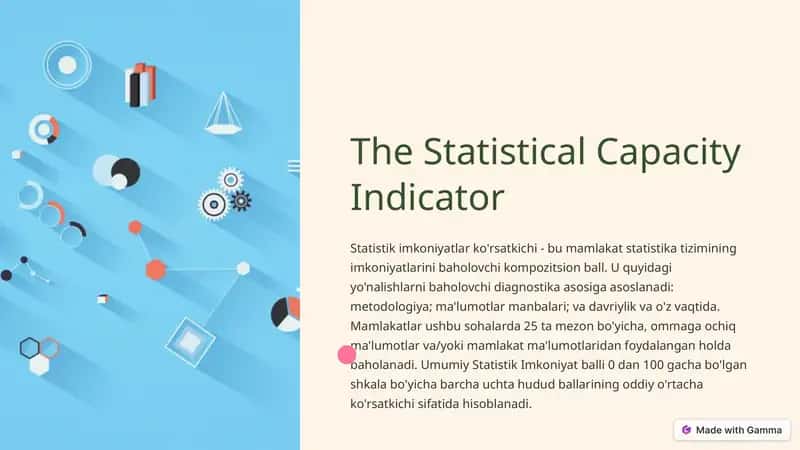 The Statistical Capacity Indicator

Statistik imkoniyatlar ko'rsatkichi - bu mamlakat statistika tizimining imkoniyatlarini baholovchi kompozitsion ball. U quyidagi yo'nalishlarni baholovchi diagnostika asosiga asoslanadi: metodologiya; ma'lumotlar manbalari; va davriylik va o'z vaqtida. Mamlakatlar ushbu sohalarda 25 ta mezon bo'yicha, ommaga ochiq ma'lumotlar va/yoki mamlakat ma'lumotlaridan foydalangan holda baholanadi. Umumiy Statistik Imkoniyat balli 0 dan 100 gacha bo'lgan shkala bo'yicha barcha uchta hudud ballarining oddiy o'rtacha ko'rsatkichi sifatida hisoblanadi.

Made with Gamma